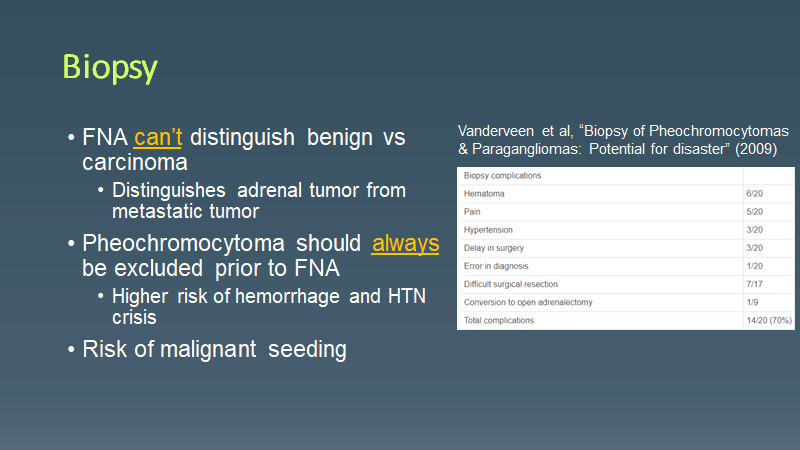 Biopsy

• FNA can't distinguish benign vs carcinoma
  • Distinguishes adrenal tumor from metastatic tumor
• Pheochromocytoma should always be excluded prior to FNA
  • Higher risk of hemorrhage and HTN crisis
• Risk of malignant seeding

Vanderveen et al, "Biopsy of Pheochromocytomas & Paragangliomas: Potential for disaster" (2009)

| Biopsy complications | |
|---|---|
| Hematoma | 6/20 |
| Pain | 5/20 |
| Hypertension | 3/20 |
| Delay in surgery | 3/20 |
| Error in diagnosis | 1/20 |
| Difficult surgical resection | 7/17 |
| Conversion to open adrenalectomy | 1/9 |
| Total complications | 14/20 (70%) |